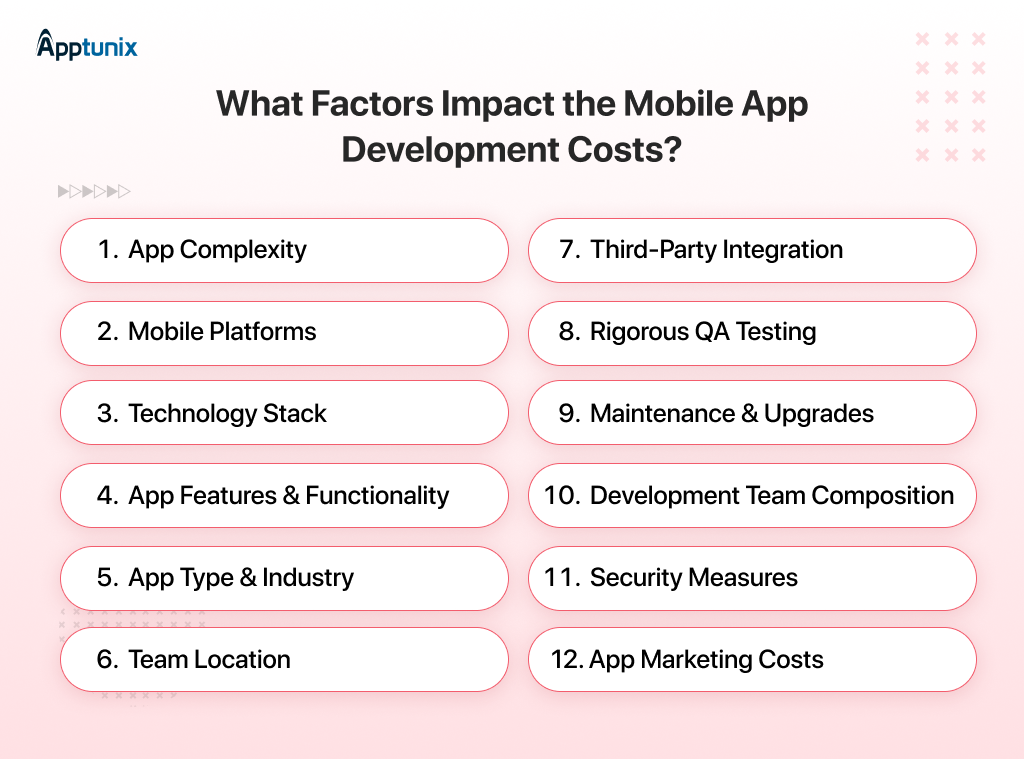 Apptunix

What Factors Impact the Mobile App Development Costs?

1. App Complexity

2. Mobile Platforms

3. Technology Stack

4. App Features & Functionality

5. App Type & Industry

6. Team Location

7. Third-Party Integration

8. Rigorous QA Testing

9. Maintenance & Upgrades

10. Development Team Composition

11. Security Measures

12. App Marketing Costs